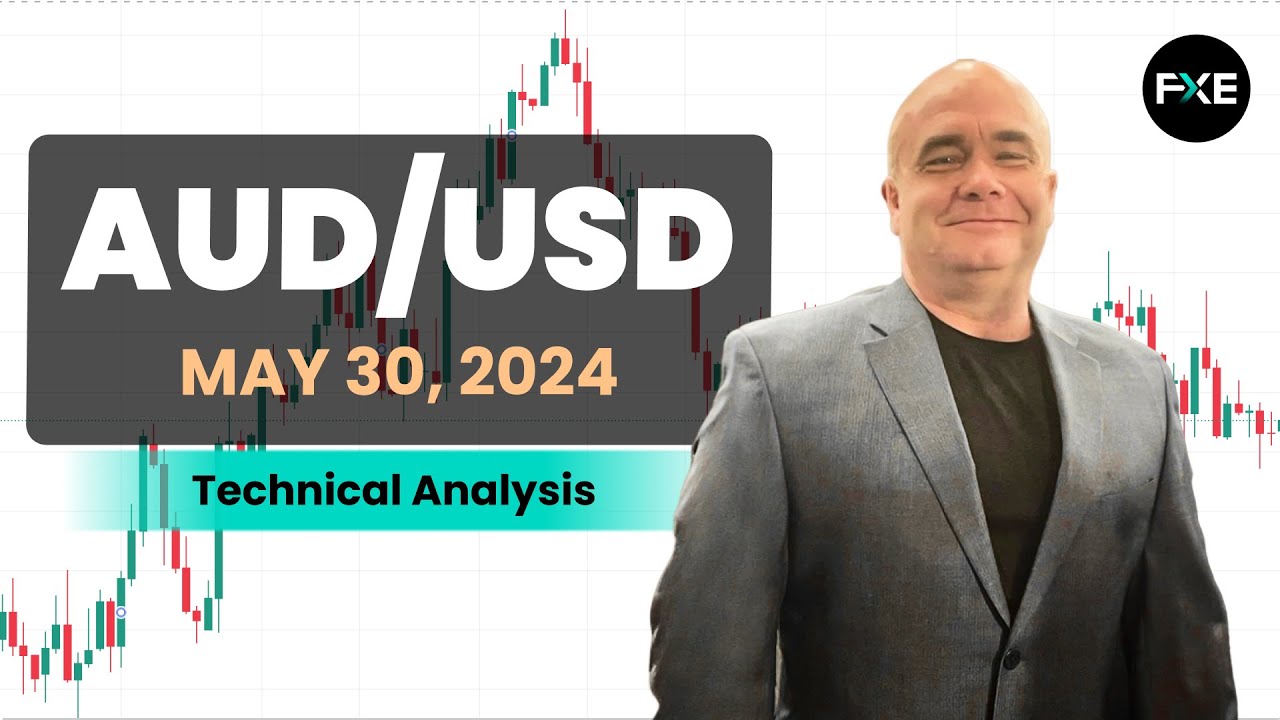 FXE

AUD/USD

MAY 30, 2024

Technical Analysis